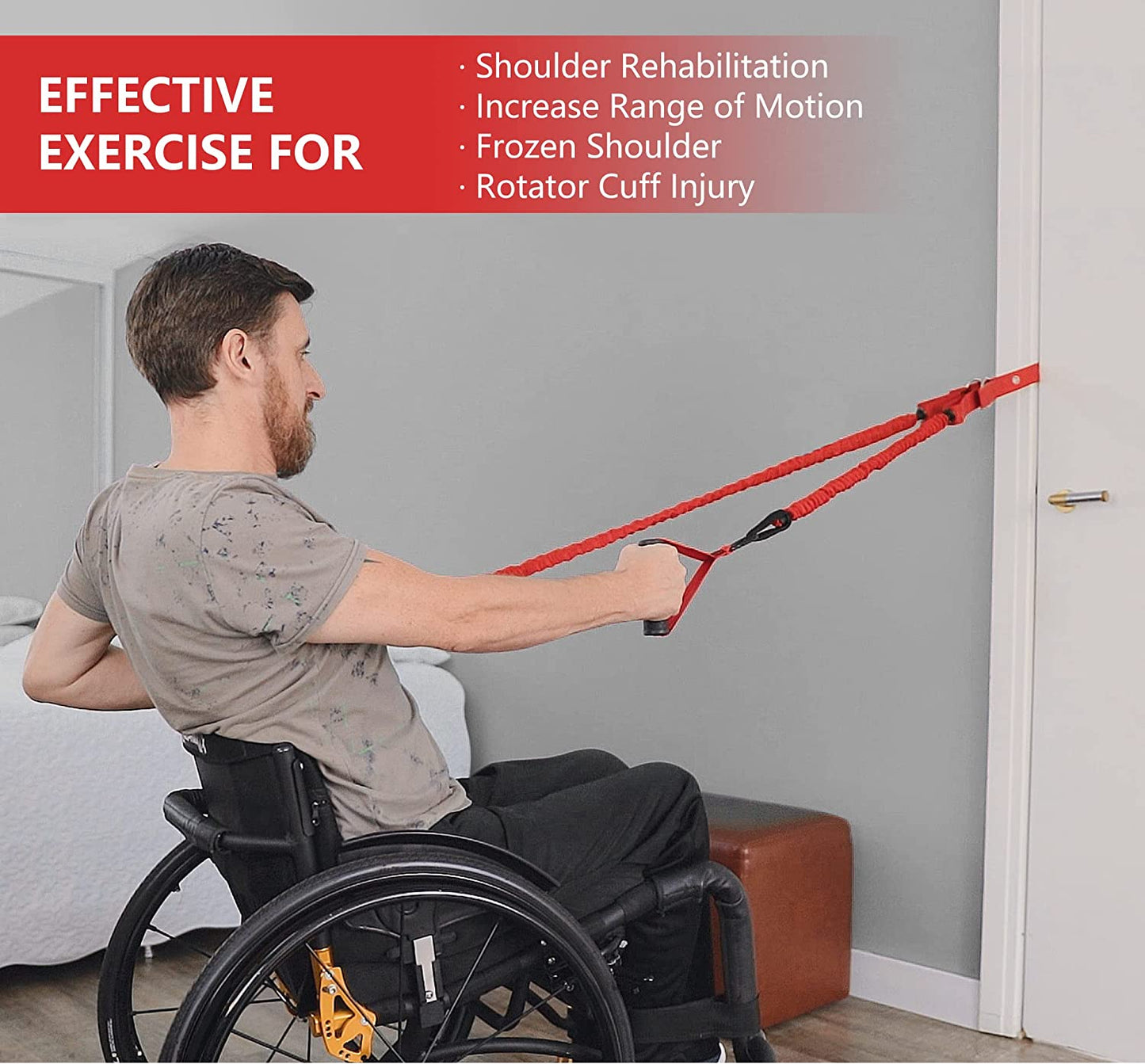 EFFECTIVE EXERCISE FOR

· Shoulder Rehabilitation
· Increase Range of Motion
· Frozen Shoulder
· Rotator Cuff Injury